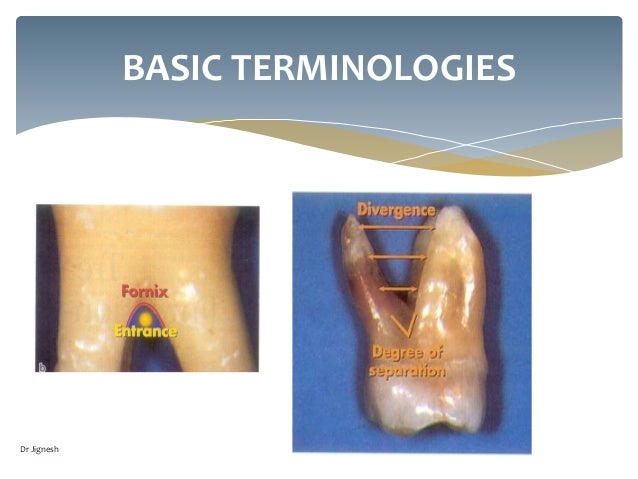 BASIC TERMINOLOGIES

Fornix
Entrance
b

Divergence
Degree of separation

Dr Jignesh